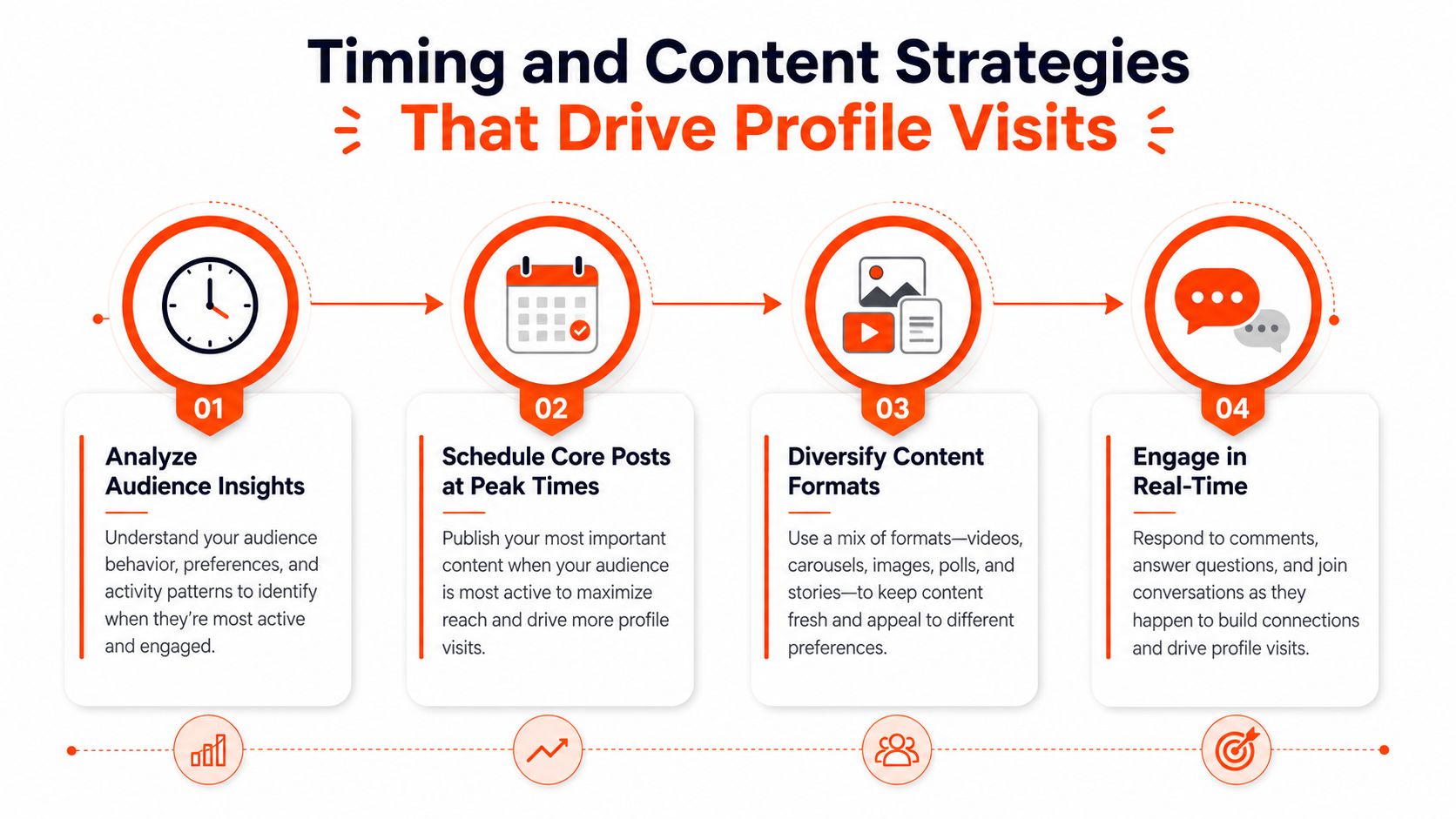 Timing and Content Strategies
That Drive Profile Visits

01
Analyze Audience Insights
Understand your audience behavior, preferences, and activity patterns to identify when they're most active and engaged.

02
Schedule Core Posts at Peak Times
Publish your most important content when your audience is most active to maximize reach and drive more profile visits.

03
Diversify Content Formats
Use a mix of formats—videos, carousels, images, polls, and stories—to keep content fresh and appeal to different preferences.

04
Engage in Real-Time
Respond to comments, answer questions, and join conversations as they happen to build connections and drive profile visits.